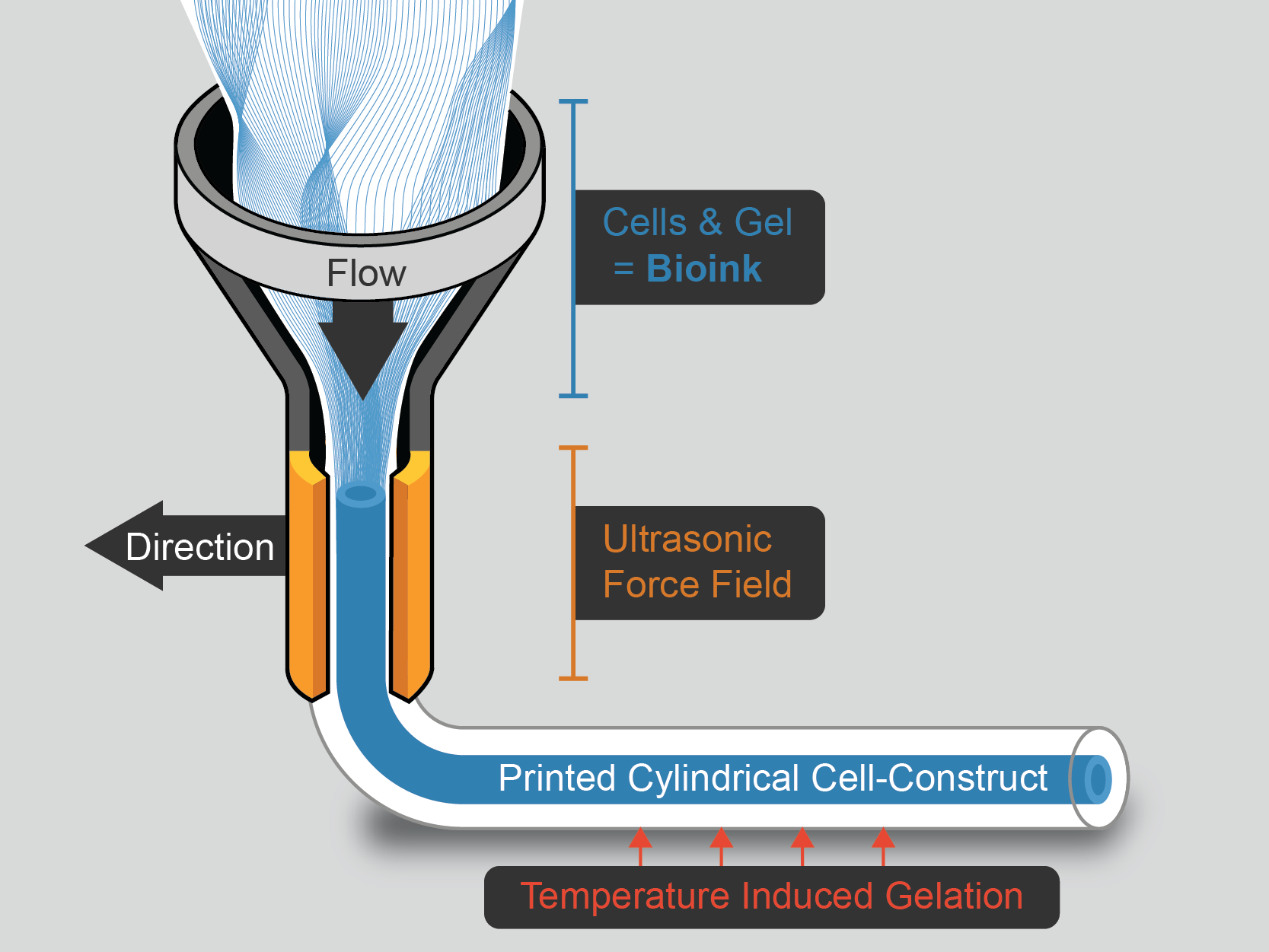 Flow

Cells & Gel
= Bioink

Direction

Ultrasonic
Force Field

Printed Cylindrical Cell-Construct

Temperature Induced Gelation